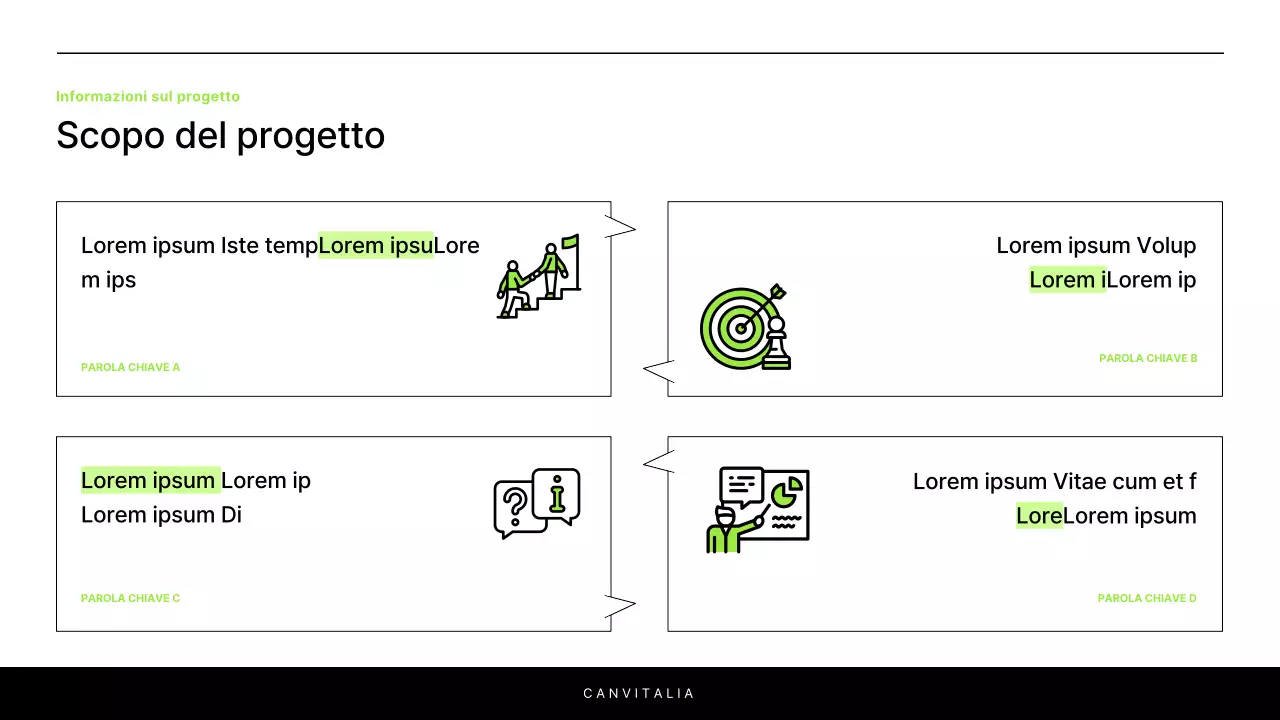 Informazioni sul progetto

Scopo del progetto

Lorem ipsum Iste tempLorem ipsuLorem ips

PAROLA CHIAVE A

Lorem ipsum Volup Lorem iLorem ip

PAROLA CHIAVE B

Lorem ipsum Lorem ip Lorem ipsum Di

PAROLA CHIAVE C

Lorem ipsum Vitae cum et f LoreLorem ipsum

PAROLA CHIAVE D

CANVITALIA